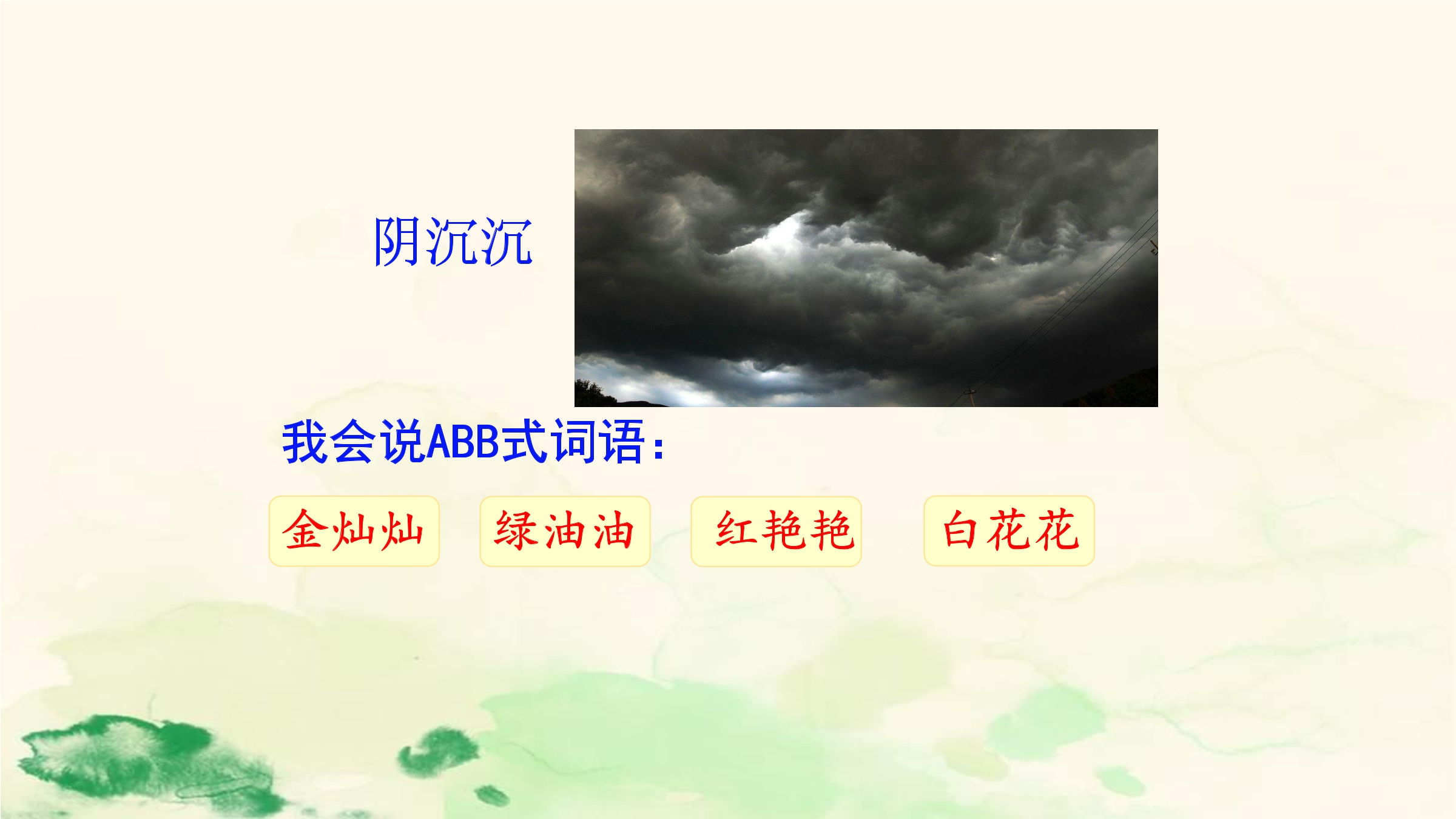 阴沉沉

我会说ABB式词语：

金灿灿 绿油油 红艳艳 白花花